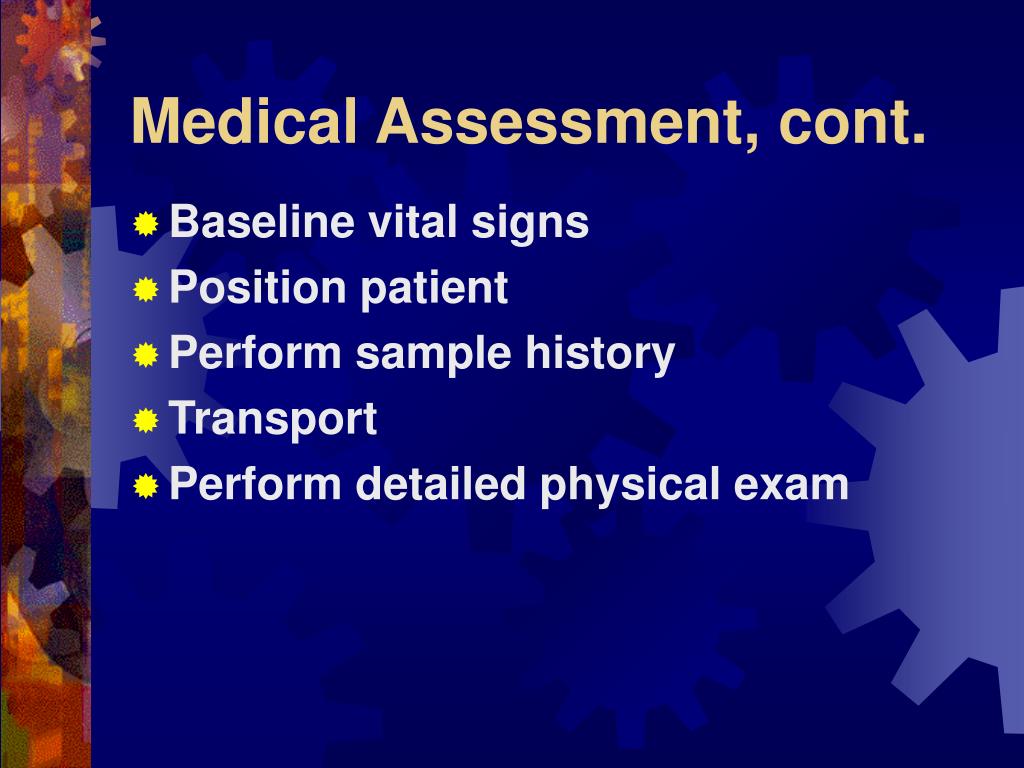 Medical Assessment, cont.

Baseline vital signs
Position patient
Perform sample history
Transport
Perform detailed physical exam